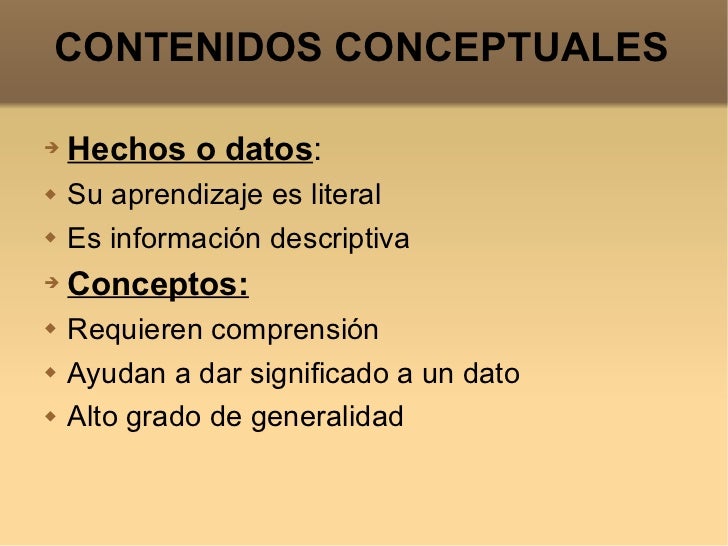 CONTENIDOS CONCEPTUALES

Hechos o datos:

Su aprendizaje es literal

Es información descriptiva

Conceptos:

Requieren comprensión

Ayudan a dar significado a un dato

Alto grado de generalidad